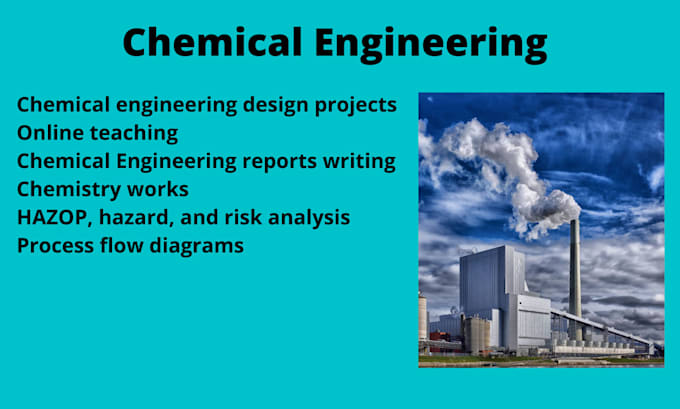 Chemical Engineering

Chemical engineering design projects
Online teaching
Chemical Engineering reports writing
Chemistry works
HAZOP, hazard, and risk analysis
Process flow diagrams